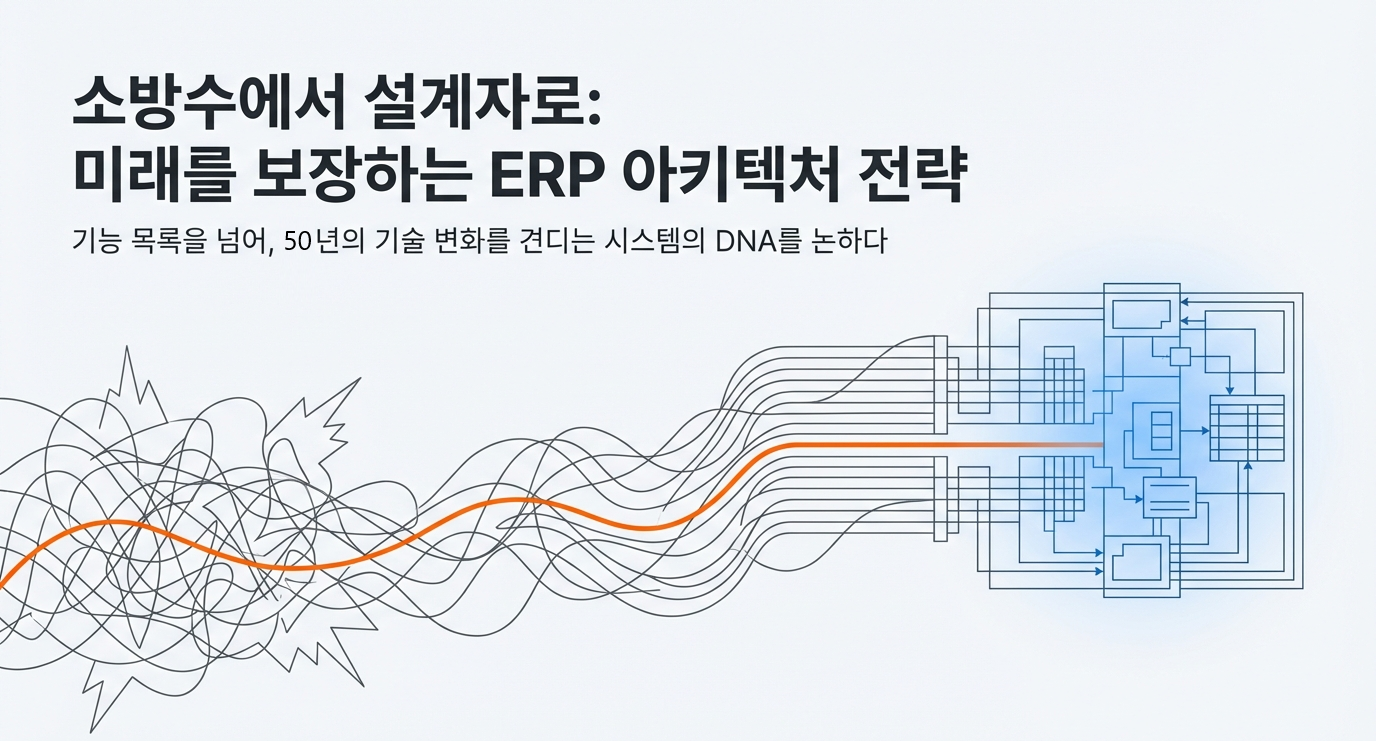 소방수에서 설계자로:
미래를 보장하는 ERP 아키텍처 전략

기능 목록을 넘어, 50년의 기술 변화를 견디는 시스템의 DNA를 논하다